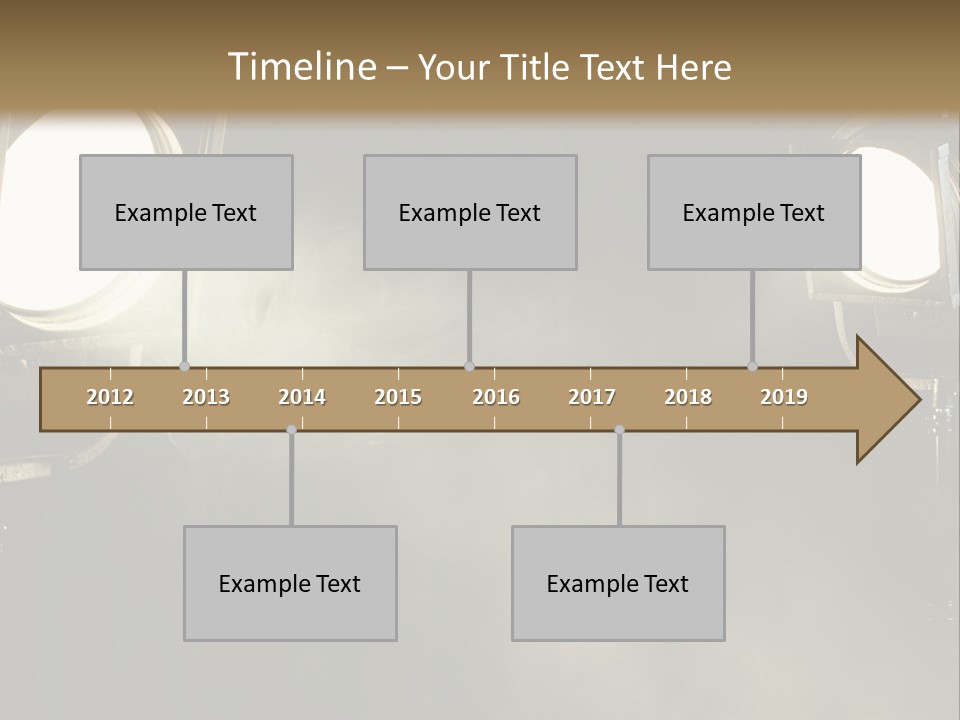 Timeline – Your Title Text Here

Example Text

Example Text

Example Text

2012 2013 2014 2015 2016 2017 2018 2019

Example Text

Example Text